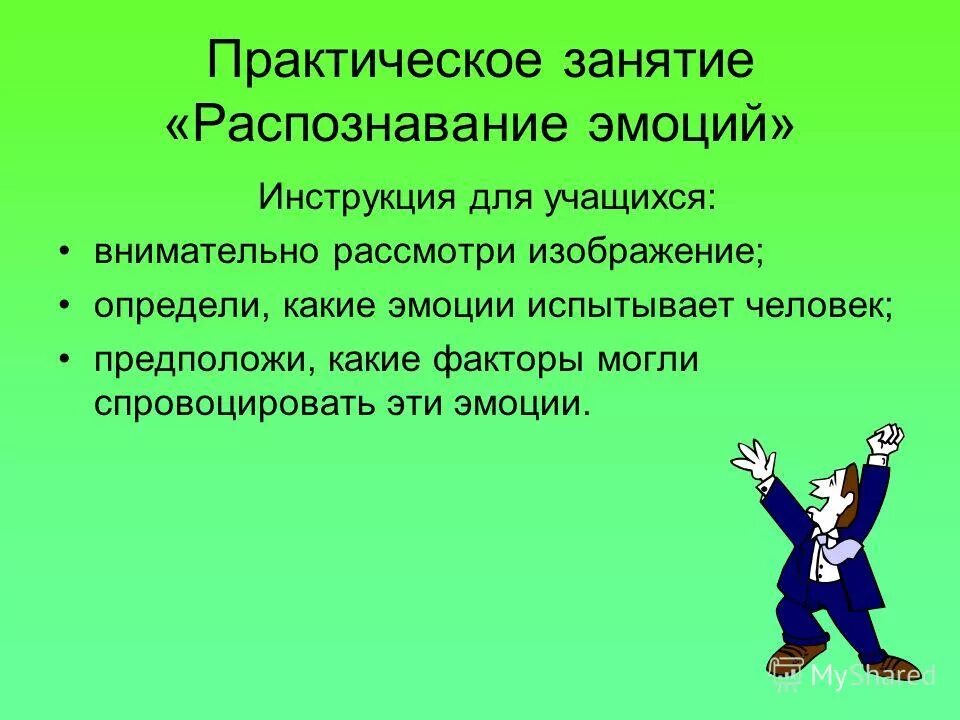 Практическое занятие «Распознавание эмоций»

Инструкция для учащихся:

• внимательно рассмотри изображение;
• определи, какие эмоции испытывает человек;
• предположи, какие факторы могли спровоцировать эти эмоции.

MyShared